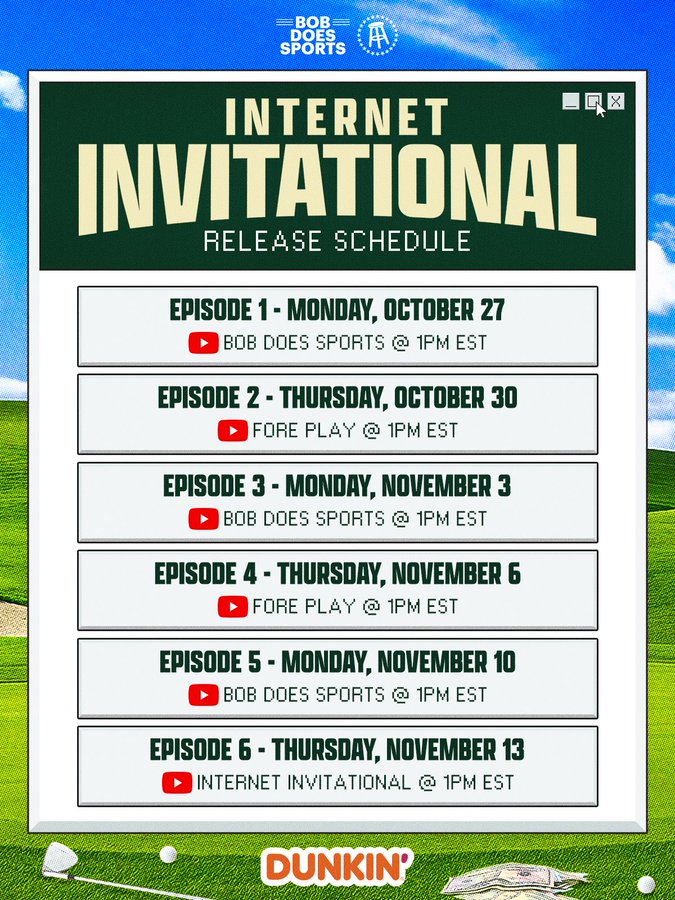 BOB DOES SPORTS

INTERNET
INVITATIONAL
RELEASE SCHEDULE

EPISODE 1 - MONDAY, OCTOBER 27
BOB DOES SPORTS @ 1PM EST

EPISODE 2 - THURSDAY, OCTOBER 30
FORE PLAY @ 1PM EST

EPISODE 3 - MONDAY, NOVEMBER 3
BOB DOES SPORTS @ 1PM EST

EPISODE 4 - THURSDAY, NOVEMBER 6
FORE PLAY @ 1PM EST

EPISODE 5 - MONDAY, NOVEMBER 10
BOB DOES SPORTS @ 1PM EST

EPISODE 6 - THURSDAY, NOVEMBER 13
INTERNET INVITATIONAL @ 1PM EST

DUNKIN'